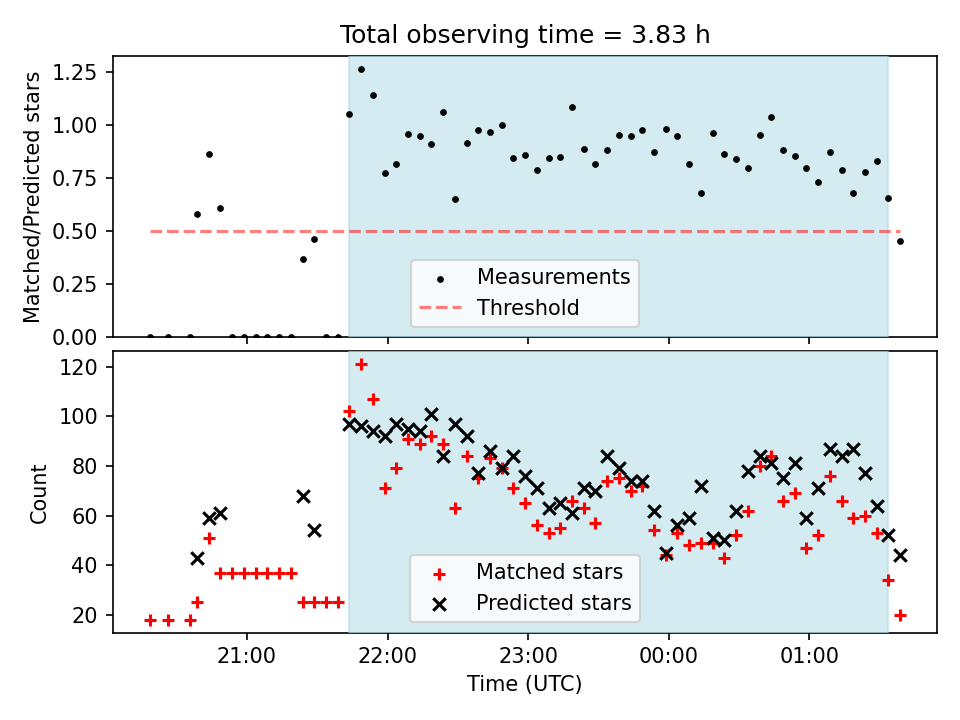 Total observing time = 3.83 h

Matched/Predicted stars

1.25
1.00
0.75
0.50
0.25
0.00

Measurements
Threshold

Count

120
100
80
60
40
20

Matched stars
Predicted stars

21:00
22:00
23:00
00:00
01:00

Time (UTC)